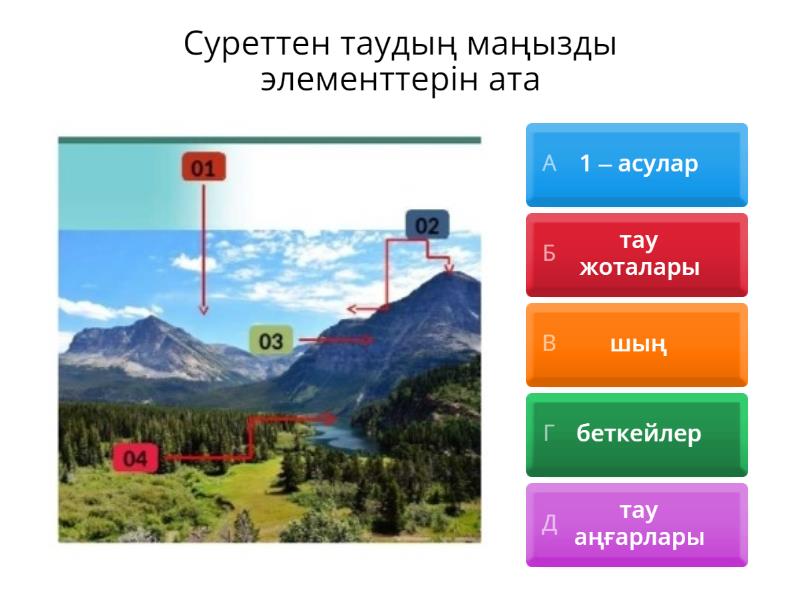 Суреттен таудың маңызды элементтерін ата

01

02

03

04

А 1 – асулар

Б тау жоталары

В шың

Г беткейлер

Д тау аңғарлары